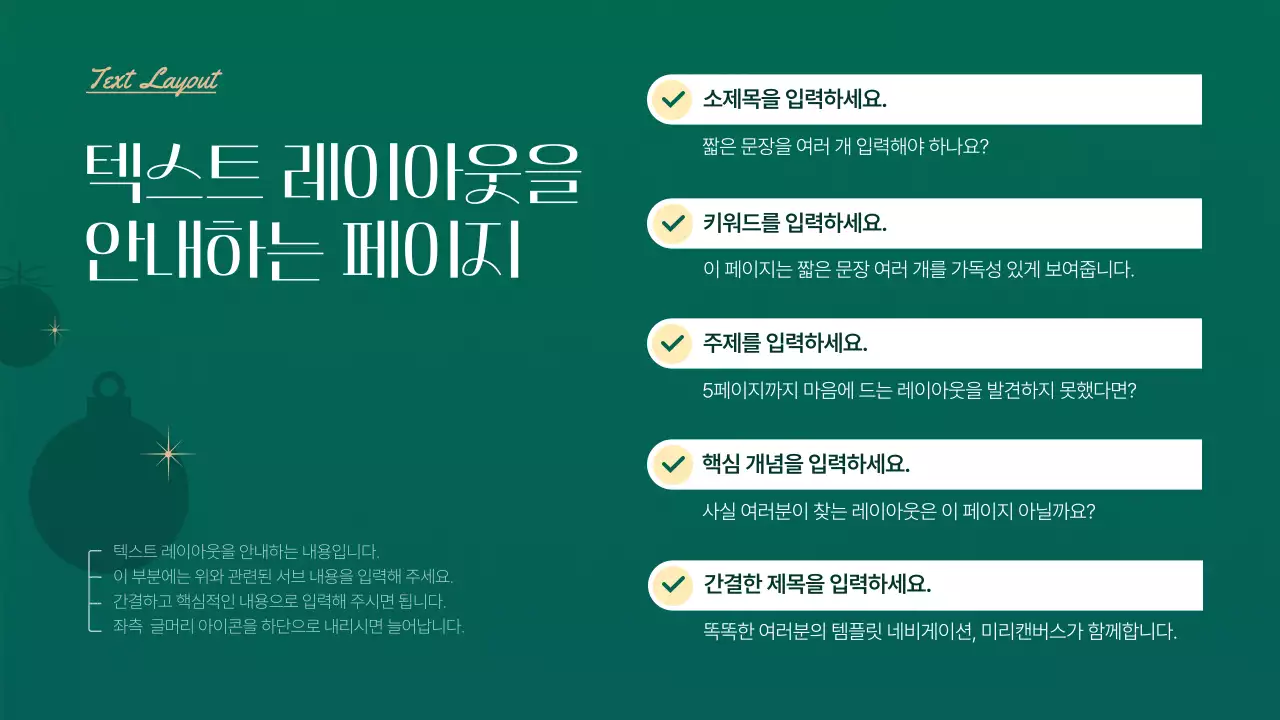 Text Layout

텍스트 레이아웃을 안내하는 페이지

텍스트 레이아웃을 안내하는 내용입니다.
이 부분에는 위와 관련된 서브 내용을 입력해 주세요.
간결하고 핵심적인 내용으로 입력해 주시면 됩니다.
좌측 글머리 아이콘을 하단으로 내리시면 늘어납니다.

소제목을 입력하세요.
짧은 문장을 여러 개 입력해야 하나요?

키워드를 입력하세요.
이 페이지는 짧은 문장 여러 개를 가독성 있게 보여줍니다.

주제를 입력하세요.
5페이지까지 마음에 드는 레이아웃을 발견하지 못했다면?

핵심 개념을 입력하세요.
사실 여러분이 찾는 레이아웃은 이 페이지 아닐까요?

간결한 제목을 입력하세요.
똑똑한 여러분의 템플릿 네비게이션, 미리캔버스가 함께합니다.